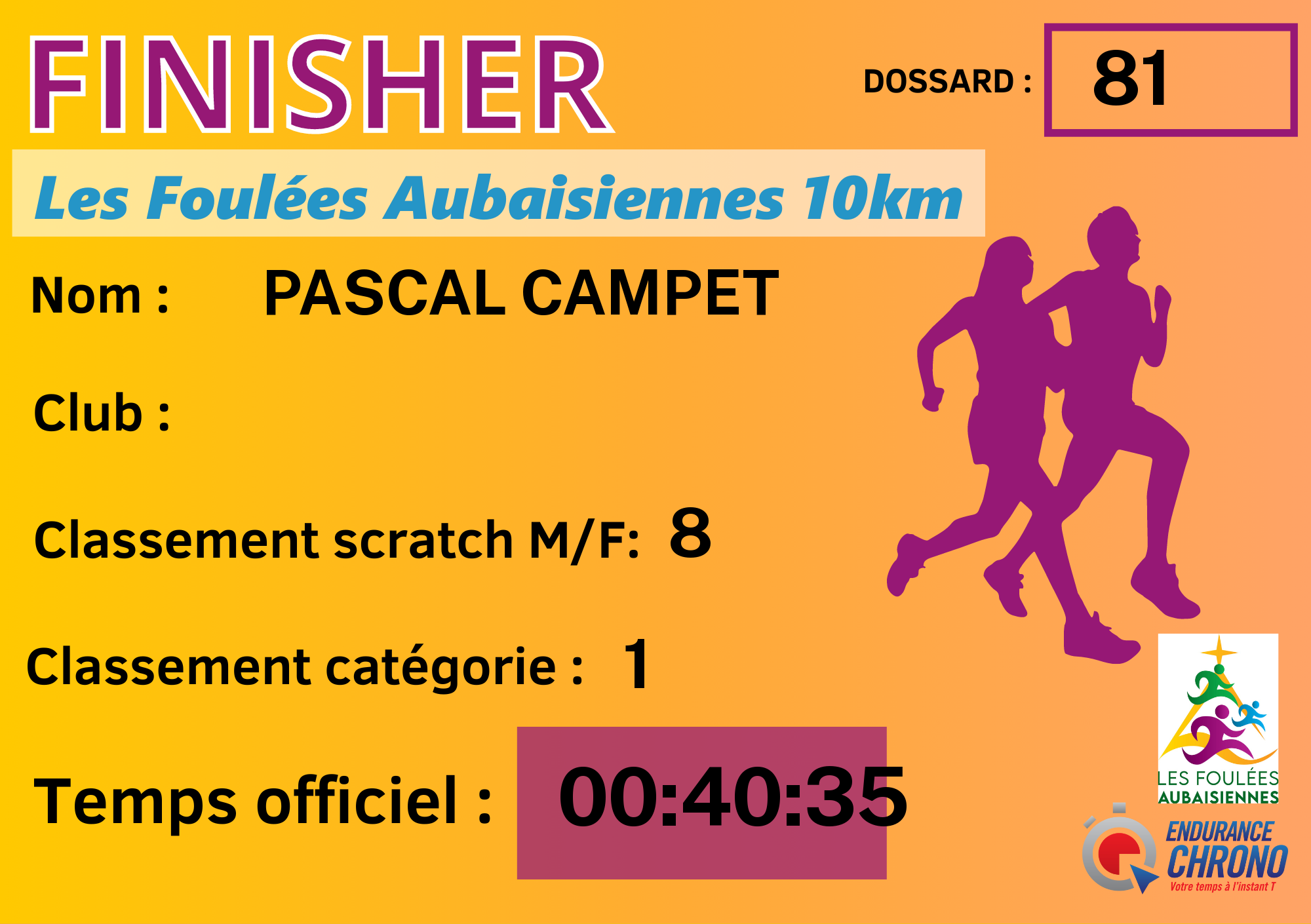 FINISHER

DOSSARD : 81

Les Foulées Aubaisiennes 10km

Nom : PASCAL CAMPET

Club :

Classement scratch M/F: 8

Classement catégorie : 1

Temps officiel : 00:40:35

LES FOULÉES AUBAISIENNES

ENDURANCE CHRONO
Votre temps à l'instant T